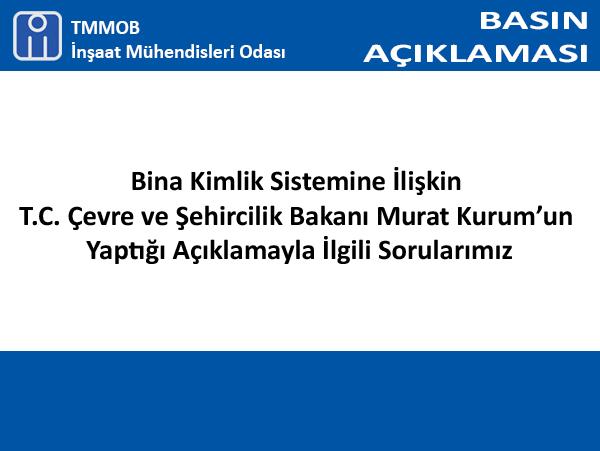 TMMOB
İnşaat Mühendisleri Odası

BASIN AÇIKLAMASI

Bina Kimlik Sistemine İlişkin
T.C. Çevre ve Şehircilik Bakanı Murat Kurum'un
Yaptığı Açıklamayla İlgili Sorularımız